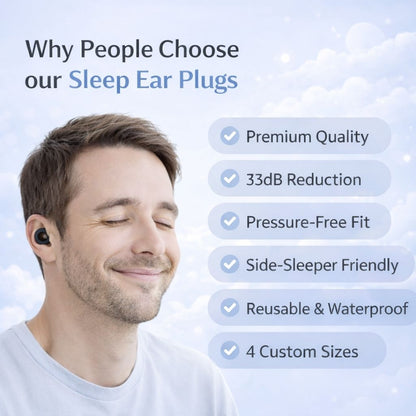 Why People Choose our Sleep Ear Plugs

Premium Quality

33dB Reduction

Pressure-Free Fit

Side-Sleeper Friendly

Reusable & Waterproof

4 Custom Sizes